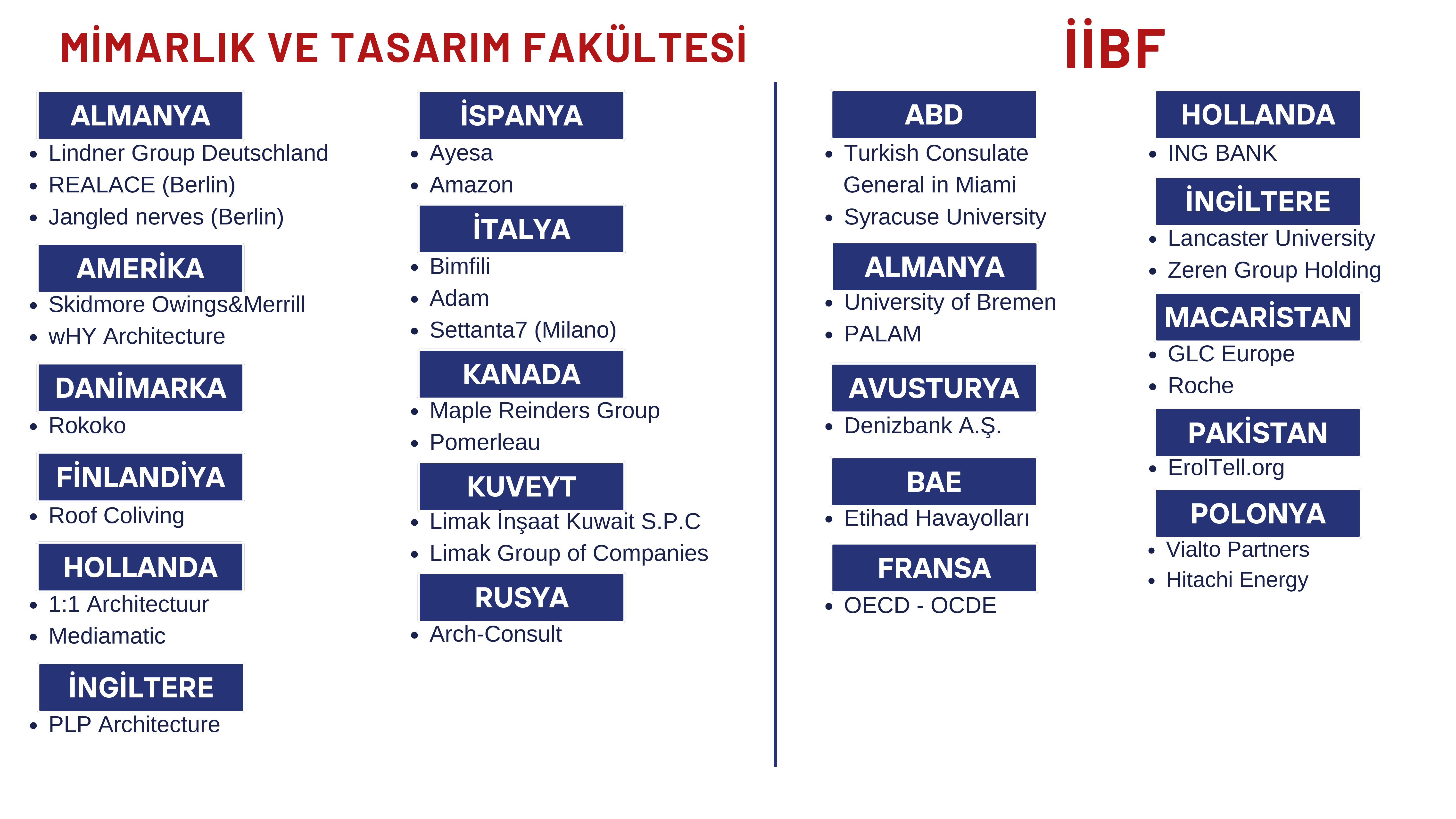 MİMARLIK VE TASARIM FAKÜLTESİ

ALMANYA
- Lindner Group Deutschland
- REALACE (Berlin)
- Jangled nerves (Berlin)

AMERİKA
- Skidmore Owings&Merrill
- wHY Architecture

DANİMARKA
- Rokoko

FİNLANDİYA
- Roof Coliving

HOLLANDA
- 1:1 Architectuur
- Mediamatic

İNGİLTERE
- PLP Architecture

İSPANYA
- Ayesa
- Amazon

İTALYA
- Bimfili
- Adam
- Settanta7 (Milano)

KANADA
- Maple Reinders Group
- Pomerleau

KUVEYT
- Limak İnşaat Kuwait S.P.C
- Limak Group of Companies

RUSYA
- Arch-Consult

İİBF

ABD
- Turkish Consulate General in Miami
- Syracuse University

ALMANYA
- University of Bremen
- PALAM

AVUSTURYA
- Denizbank A.Ş.

BAE
- Etihad Havayolları

FRANSA
- OECD - OCDE

HOLLANDA
- ING BANK

İNGİLTERE
- Lancaster University
- Zeren Group Holding

MACARİSTAN
- GLC Europe
- Roche

PAKİSTAN
- ErolTell.org

POLONYA
- Vialto Partners
- Hitachi Energy